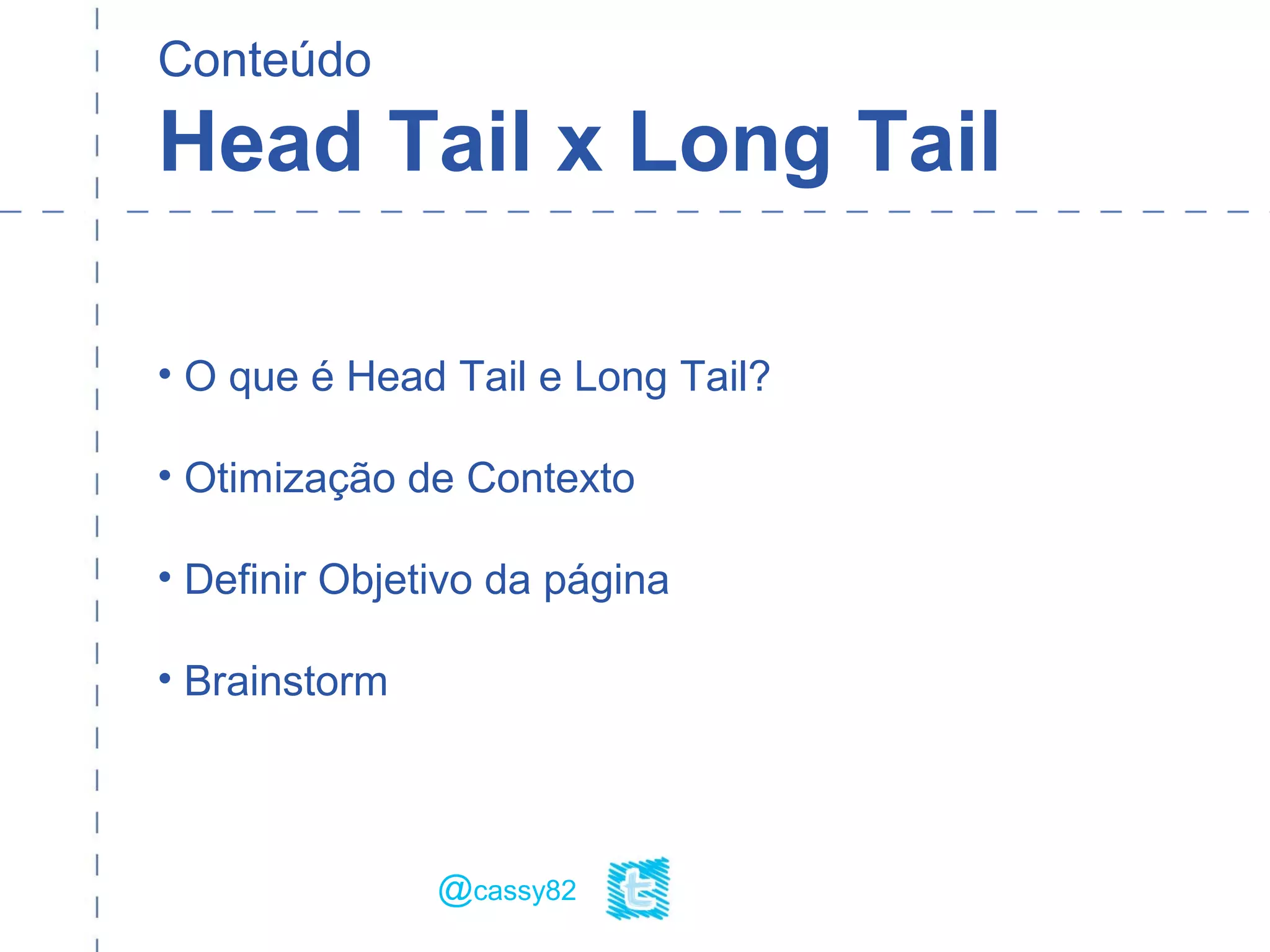 Conteúdo
Head Tail x Long Tail

• O que é Head Tail e Long Tail?

• Otimização de Contexto

• Definir Objetivo da página

• Brainstorm

@cassy82 t